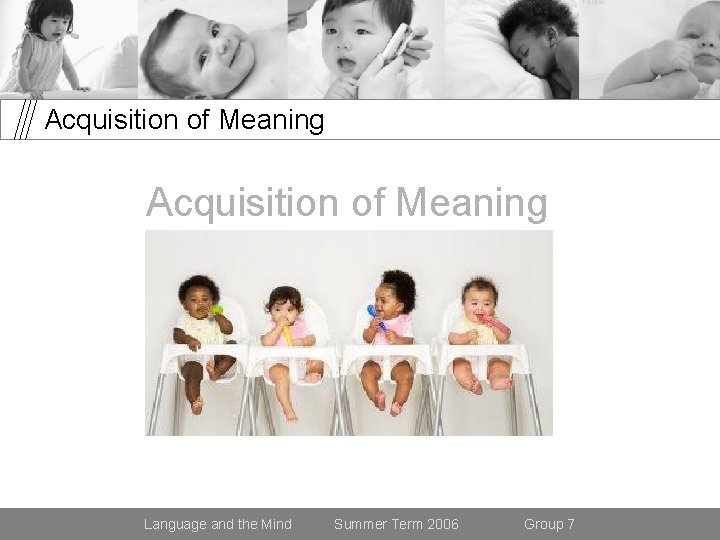 Acquisition of Meaning

Acquisition of Meaning

Language and the Mind Summer Term 2006 Group 7